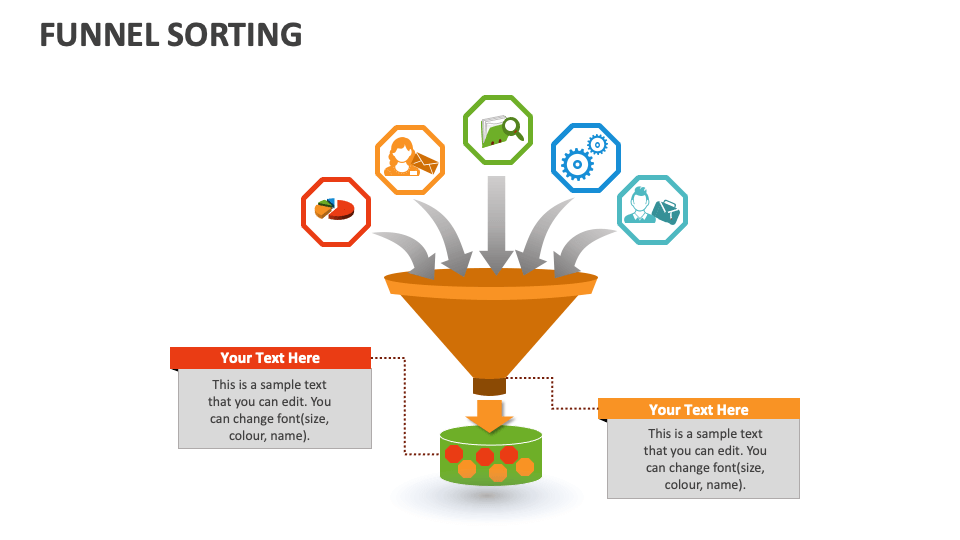 FUNNEL SORTING

Your Text Here

This is a sample text that you can edit. You can change font(size, colour, name).

Your Text Here

This is a sample text that you can edit. You can change font(size, colour, name).